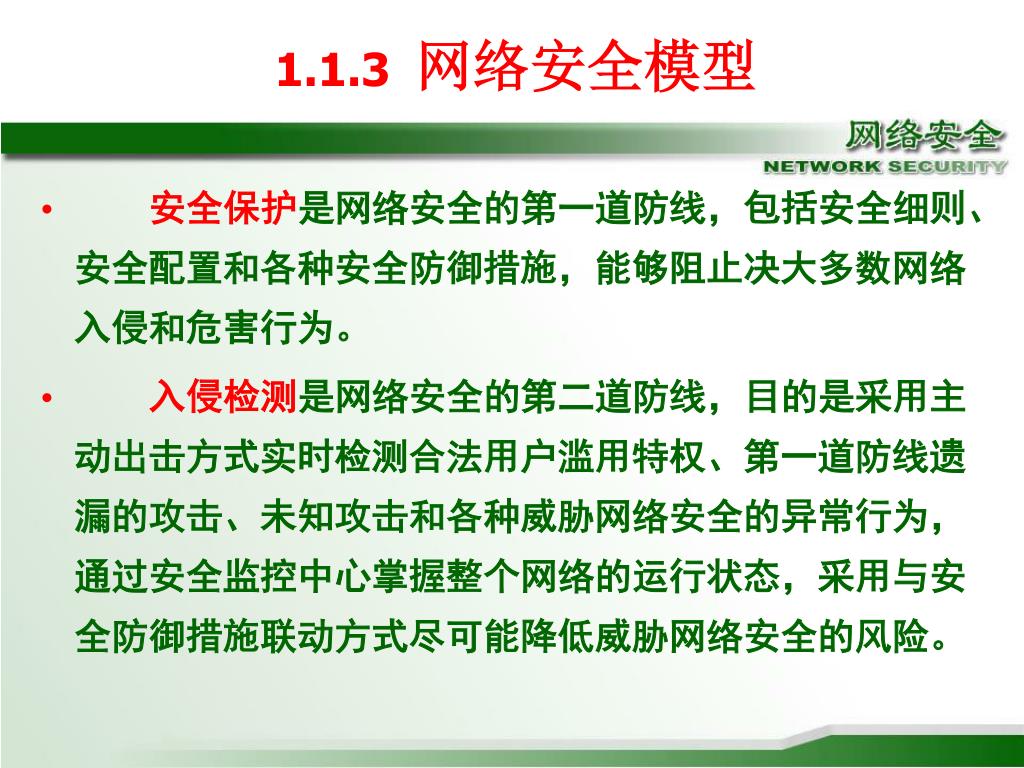 1.1.3 网络安全模型

网络安全
NETWORK SECURITY

• 安全保护是网络安全的第一道防线，包括安全细则、安全配置和各种安全防御措施，能够阻止决大多数网络入侵和危害行为。

• 入侵检测是网络安全的第二道防线，目的是采用主动出击方式实时检测合法用户滥用特权、第一道防线遗漏的攻击、未知攻击和各种威胁网络安全的异常行为，通过安全监控中心掌握整个网络的运行状态，采用与安全防御措施联动方式尽可能降低威胁网络安全的风险。